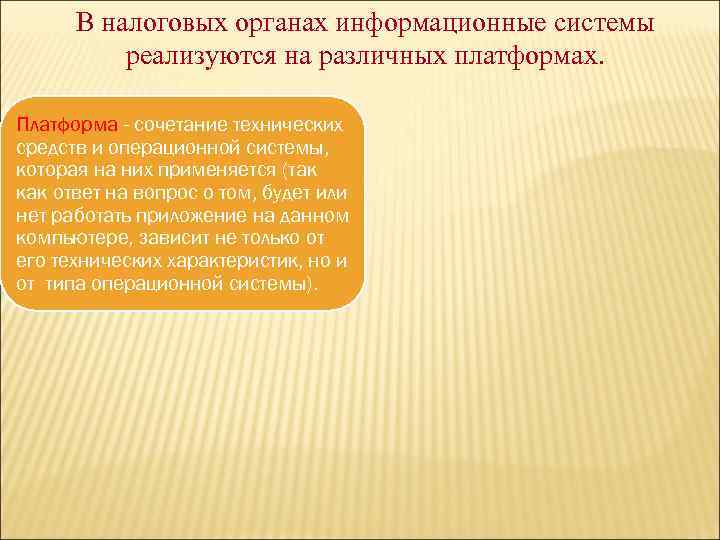 В налоговых органах информационные системы реализуются на различных платформах.

Платформа - сочетание технических средств и операционной системы, которая на них применяется (так как ответ на вопрос о том, будет или нет работать приложение на данном компьютере, зависит не только от его технических характеристик, но и от  типа операционной системы).